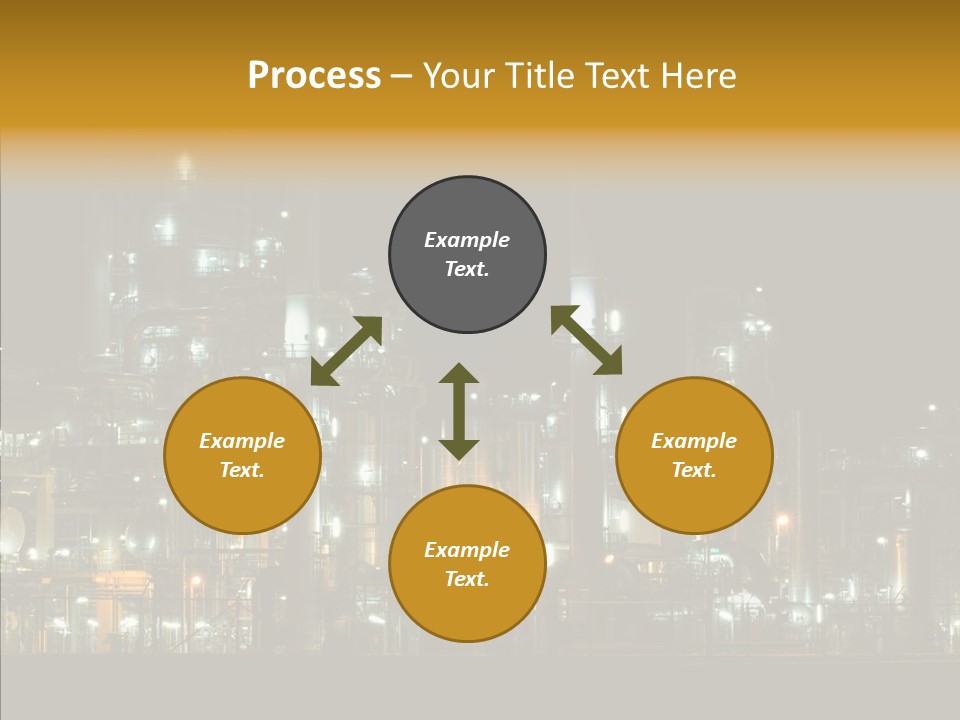 Process – Your Title Text Here

Example Text.

Example Text.

Example Text.

Example Text.